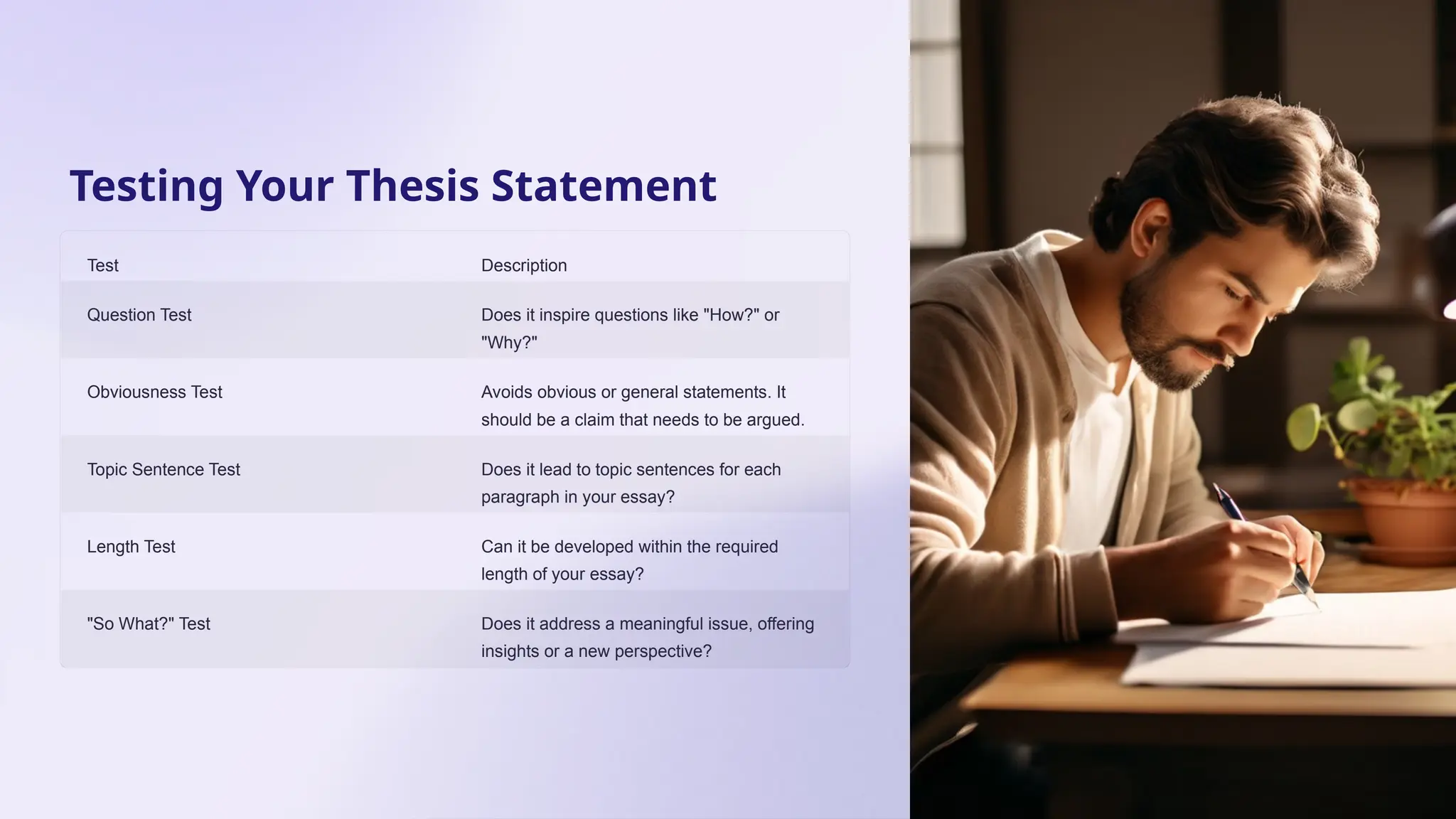 Testing Your Thesis Statement

| Test | Description |
|---|---|
| Question Test | Does it inspire questions like "How?" or "Why?" |
| Obviousness Test | Avoids obvious or general statements. It should be a claim that needs to be argued. |
| Topic Sentence Test | Does it lead to topic sentences for each paragraph in your essay? |
| Length Test | Can it be developed within the required length of your essay? |
| "So What?" Test | Does it address a meaningful issue, offering insights or a new perspective? |